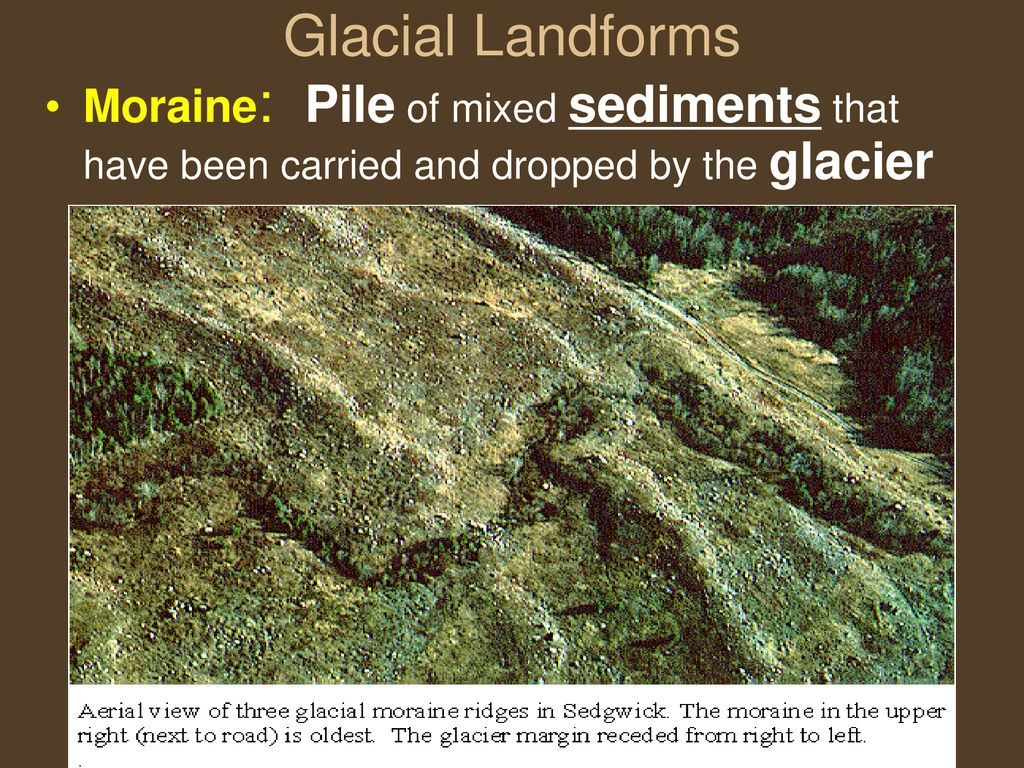 Glacial Landforms

• Moraine: Pile of mixed sediments that have been carried and dropped by the glacier

Aerial view of three glacial moraine ridges in Sedgwick. The moraine in the upper right (next to road) is oldest. The glacier margin receded from right to left.